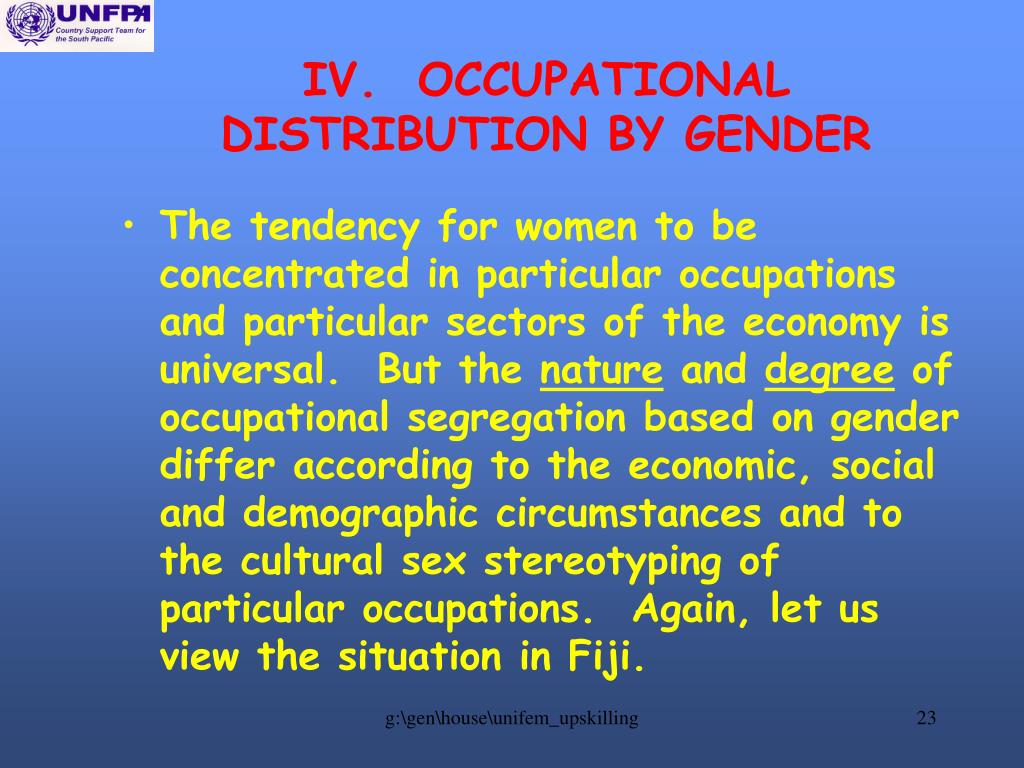 UNFPA
Country Support Team for the South Pacific

IV. OCCUPATIONAL DISTRIBUTION BY GENDER

• The tendency for women to be concentrated in particular occupations and particular sectors of the economy is universal. But the nature and degree of occupational segregation based on gender differ according to the economic, social and demographic circumstances and to the cultural sex stereotyping of particular occupations. Again, let us view the situation in Fiji.

g:\gen\house\unifem_upskilling

23